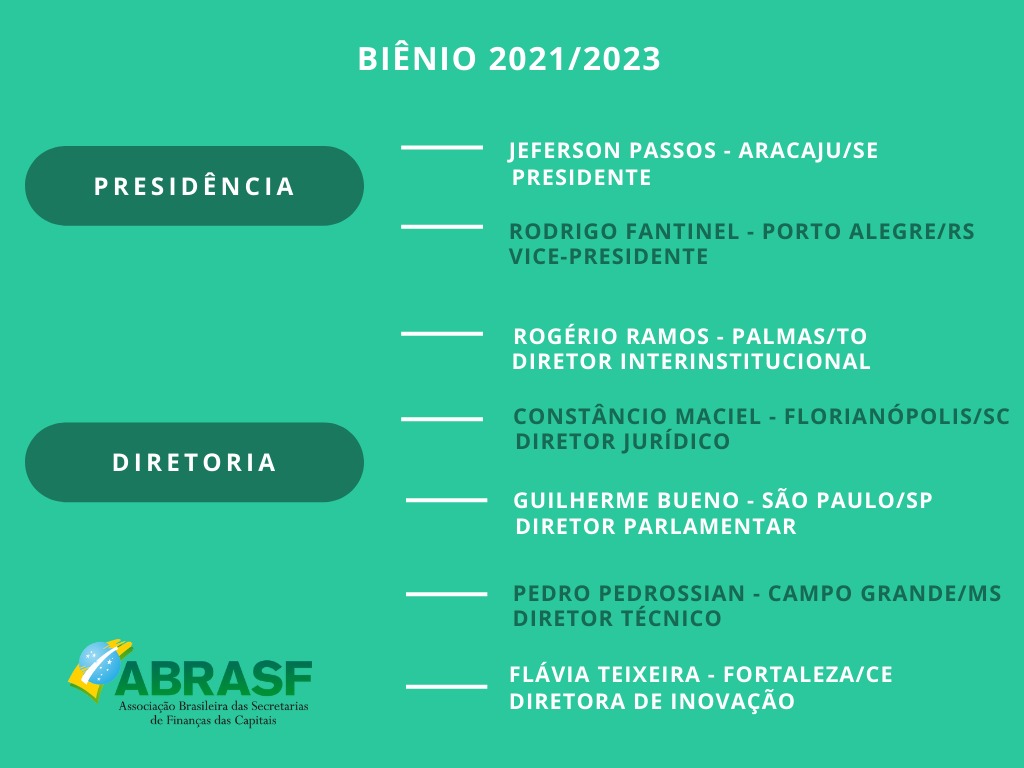 BIÊNIO 2021/2023

PRESIDÊNCIA

JEFERSON PASSOS - ARACAJU/SE
PRESIDENTE

RODRIGO FANTINEL - PORTO ALEGRE/RS
VICE-PRESIDENTE

DIRETORIA

ROGÉRIO RAMOS - PALMAS/TO
DIRETOR INTERINSTITUCIONAL

CONSTÂNCIO MACIEL - FLORIANÓPOLIS/SC
DIRETOR JURÍDICO

GUILHERME BUENO - SÃO PAULO/SP
DIRETOR PARLAMENTAR

PEDRO PEDROSSIAN - CAMPO GRANDE/MS
DIRETOR TÉCNICO

FLÁVIA TEIXEIRA - FORTALEZA/CE
DIRETORA DE INOVAÇÃO

ABRASF
Associação Brasileira das Secretarias de Finanças das Capitais